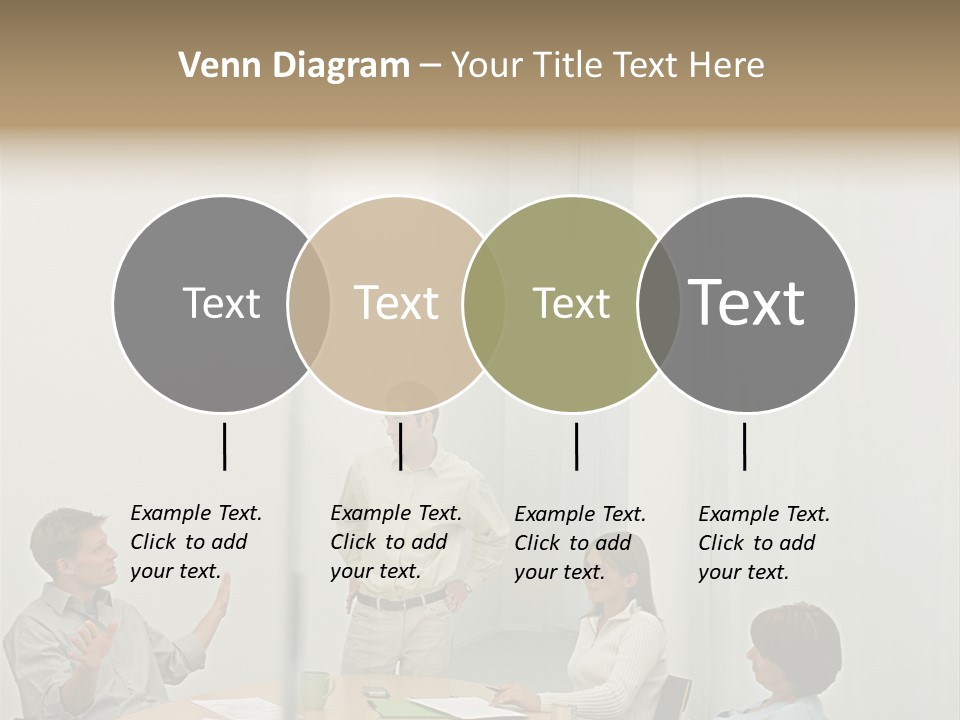 Venn Diagram – Your Title Text Here

Text

Text

Text

Text

Example Text. Click to add your text.

Example Text. Click to add your text.

Example Text. Click to add your text.

Example Text. Click to add your text.